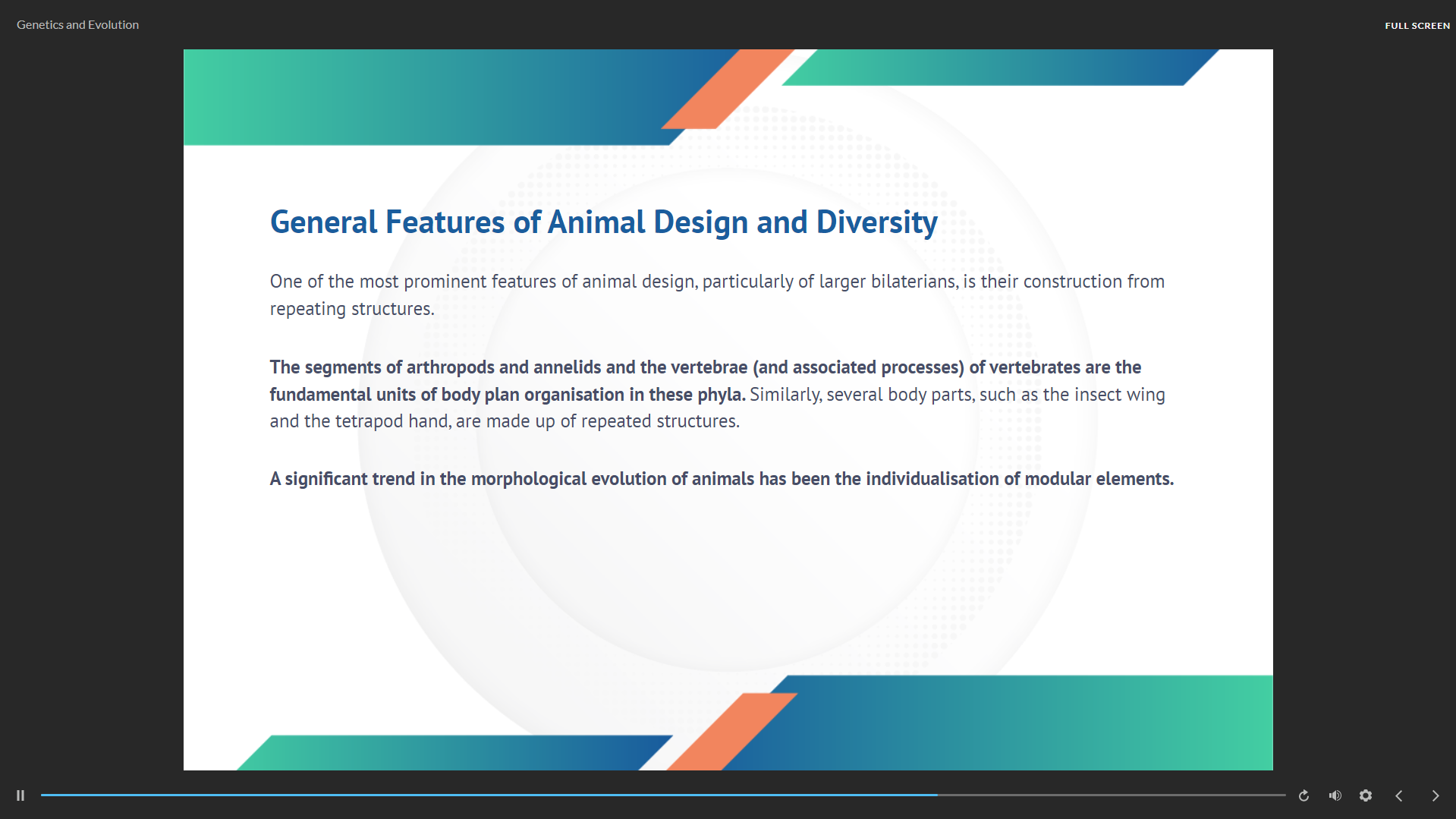 Genetics and Evolution

FULL SCREEN

General Features of Animal Design and Diversity

One of the most prominent features of animal design, particularly of larger bilaterians, is their construction from repeating structures.

The segments of arthropods and annelids and the vertebrae (and associated processes) of vertebrates are the fundamental units of body plan organisation in these phyla. Similarly, several body parts, such as the insect wing and the tetrapod hand, are made up of repeated structures.

A significant trend in the morphological evolution of animals has been the individualisation of modular elements.